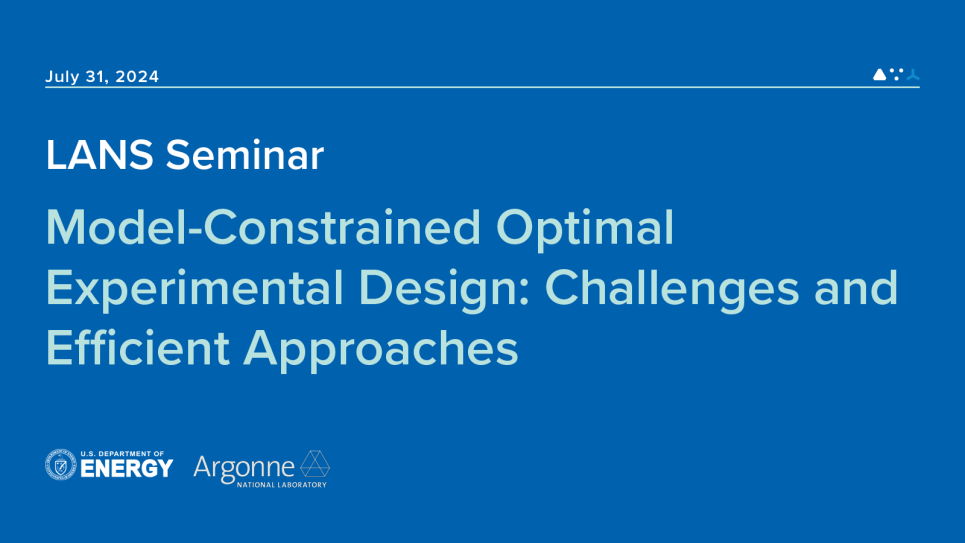 July 31, 2024

LANS Seminar

Model-Constrained Optimal Experimental Design: Challenges and Efficient Approaches

U.S. DEPARTMENT OF ENERGY

Argonne NATIONAL LABORATORY